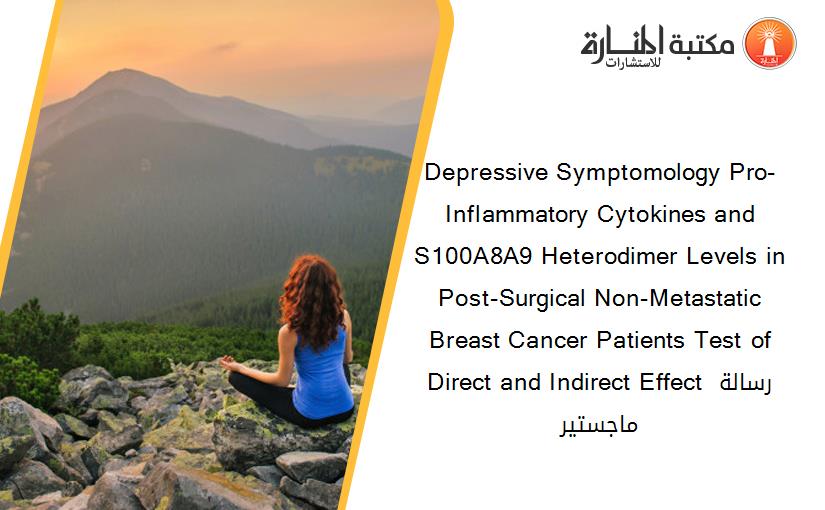 مكتبة المنارة للاستشارات

Depressive Symptomology Pro-Inflammatory Cytokines and S100A8A9 Heterodimer Levels in Post-Surgical Non-Metastatic Breast Cancer Patients Test of Direct and Indirect Effect رسالة ماجستير